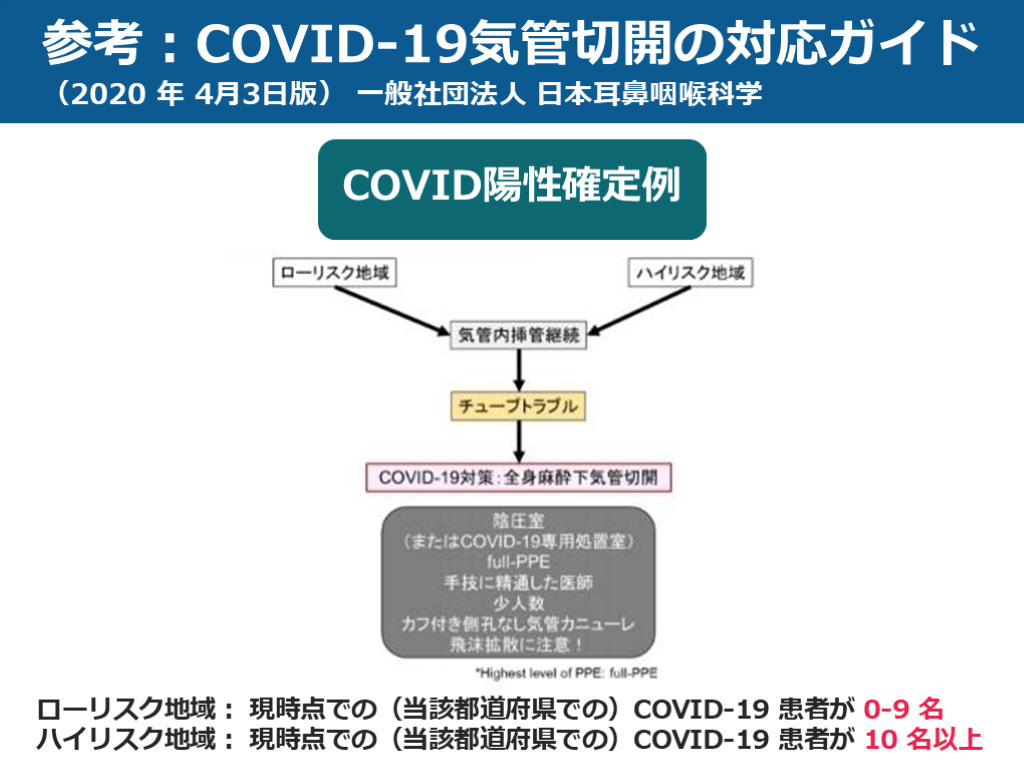 参考：COVID-19気管切開の対応ガイド
（2020 年 4月3日版） 一般社団法人 日本耳鼻咽喉科学

COVID陽性確定例

ローリスク地域

ハイリスク地域

気管内挿管継続

チューブトラブル

COVID-19対策：全身麻酔下気管切開

陰圧室
（またはCOVID-19専用処置室）
full-PPE
手技に精通した医師
少人数
カフ付き側孔なし気管カニューレ
飛沫拡散に注意！

*Highest level of PPE: full-PPE

ローリスク地域： 現時点での（当該都道府県での）COVID-19 患者が 0-9 名
ハイリスク地域： 現時点での（当該都道府県での）COVID-19 患者が 10 名以上